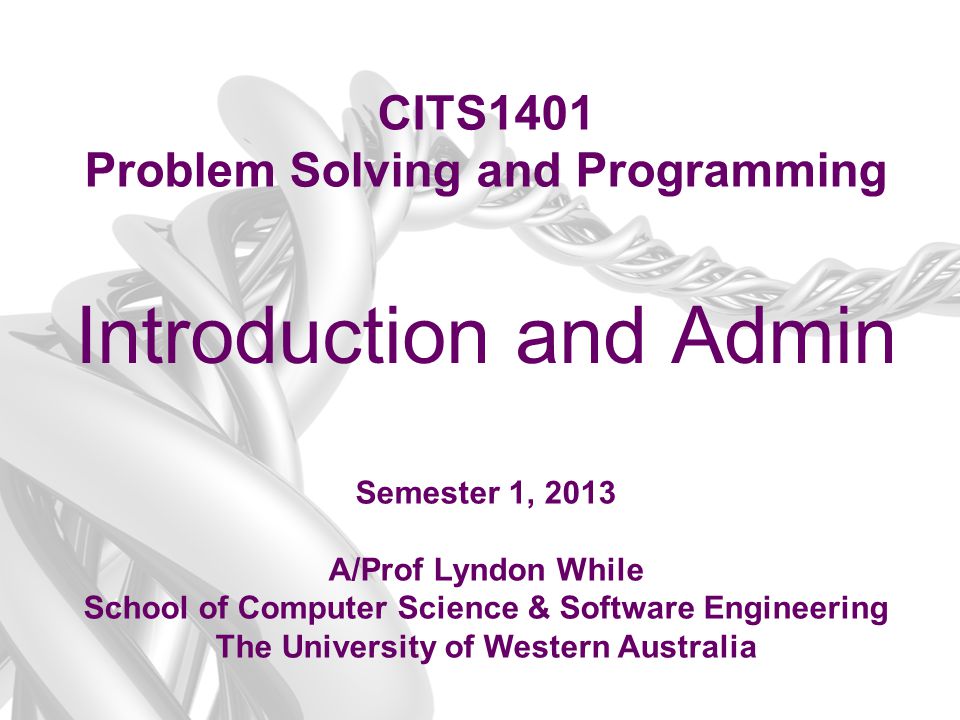 CITS1401
Problem Solving and Programming

Introduction and Admin

Semester 1, 2013

A/Prof Lyndon While
School of Computer Science & Software Engineering
The University of Western Australia